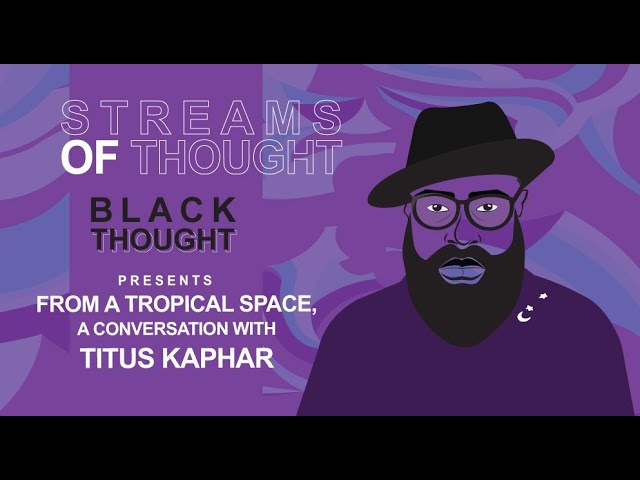 STREAMS
OF THOUGHT

BLACK
THOUGHT

PRESENTS
FROM A TROPICAL SPACE,
A CONVERSATION WITH
TITUS KAPHAR